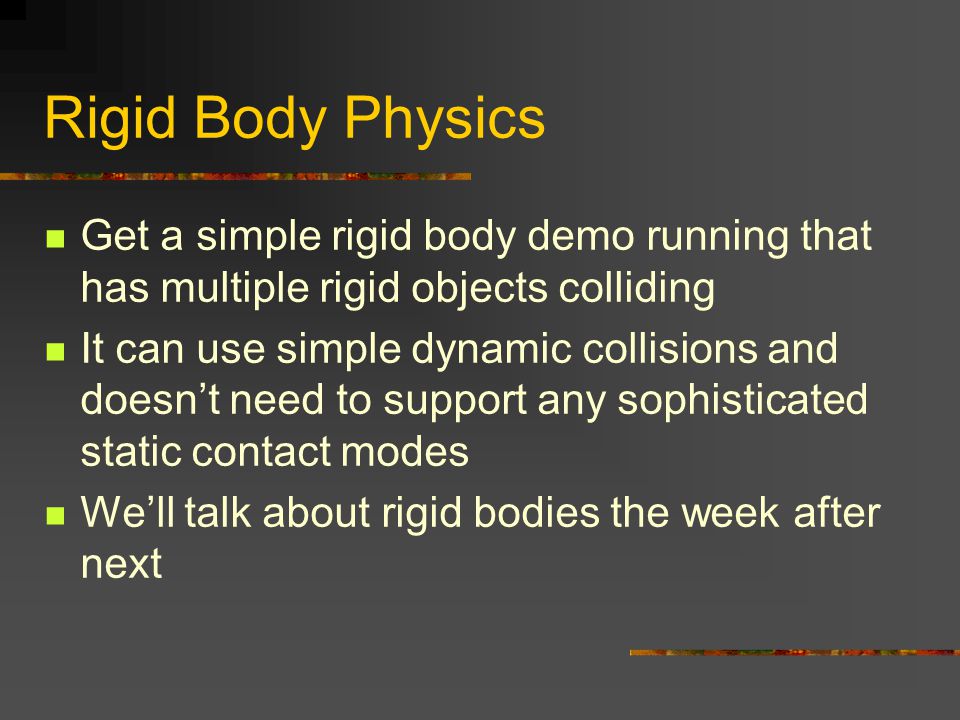 Rigid Body Physics

- Get a simple rigid body demo running that has multiple rigid objects colliding
- It can use simple dynamic collisions and doesn’t need to support any sophisticated static contact modes
- We’ll talk about rigid bodies the week after next